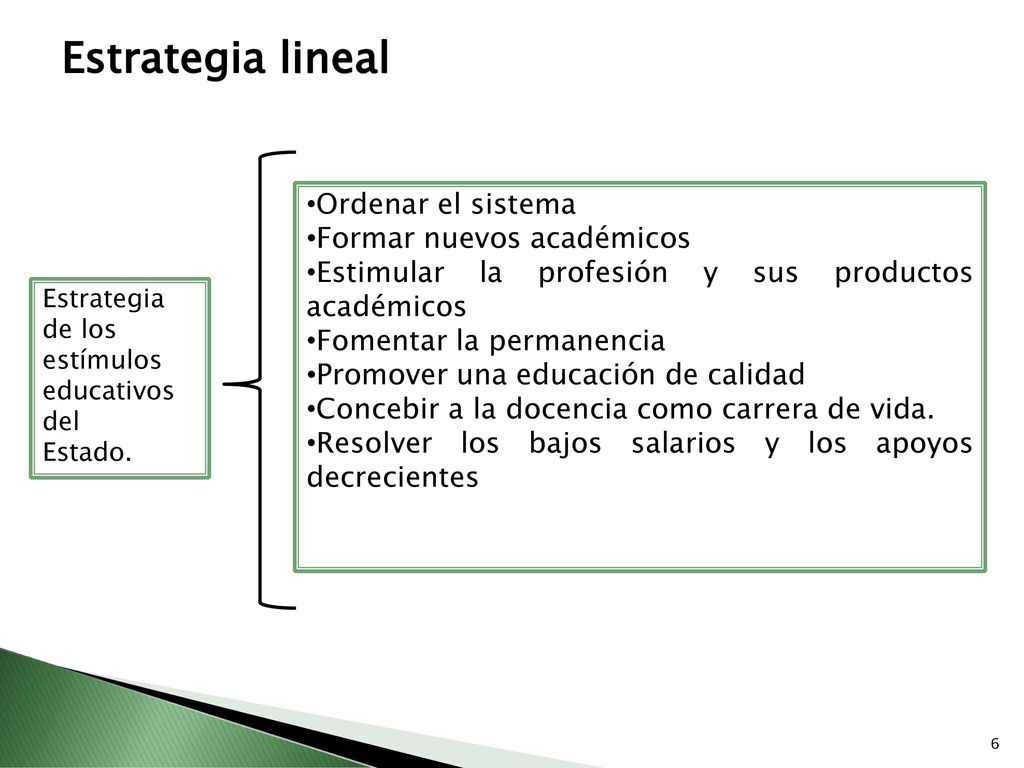 Estrategia lineal

Estrategia de los estímulos educativos del Estado.

•Ordenar el sistema
•Formar nuevos académicos
•Estimular la profesión y sus productos académicos
•Fomentar la permanencia
•Promover una educación de calidad
•Concebir a la docencia como carrera de vida.
•Resolver los bajos salarios y los apoyos decrecientes

6